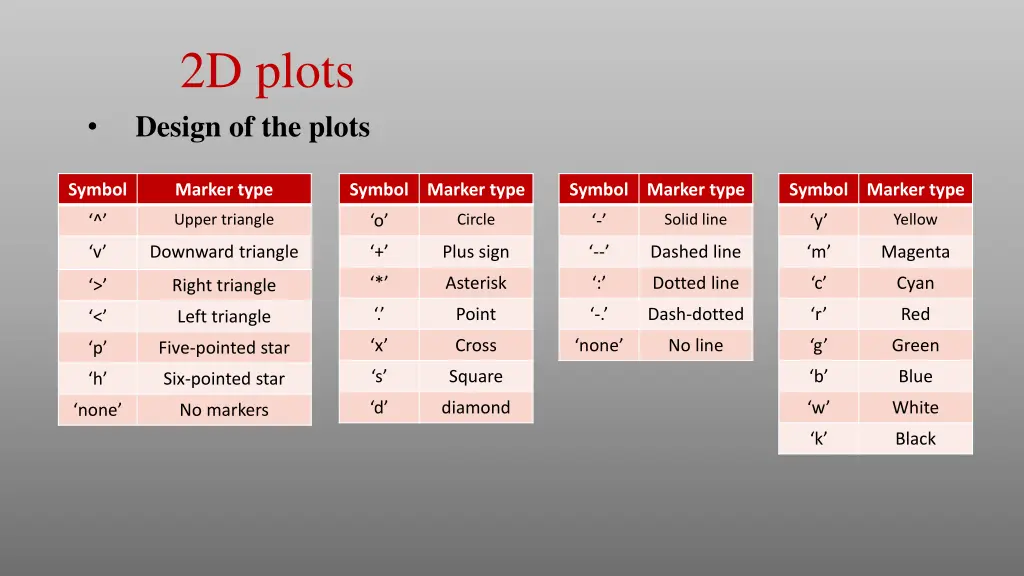 2D plots

• Design of the plots

| Symbol | Marker type |
|---|---|
| ‘^’ | Upper triangle |
| ‘v’ | Downward triangle |
| ‘>’ | Right triangle |
| ‘<’ | Left triangle |
| ‘p’ | Five-pointed star |
| ‘h’ | Six-pointed star |
| ‘none’ | No markers |

| Symbol | Marker type |
|---|---|
| ‘o’ | Circle |
| ‘+’ | Plus sign |
| ‘*’ | Asterisk |
| ‘.’ | Point |
| ‘x’ | Cross |
| ‘s’ | Square |
| ‘d’ | diamond |

| Symbol | Marker type |
|---|---|
| ‘-’ | Solid line |
| ‘--’ | Dashed line |
| ‘:’ | Dotted line |
| ‘-.’ | Dash-dotted |
| ‘none’ | No line |

| Symbol | Marker type |
|---|---|
| ‘y’ | Yellow |
| ‘m’ | Magenta |
| ‘c’ | Cyan |
| ‘r’ | Red |
| ‘g’ | Green |
| ‘b’ | Blue |
| ‘w’ | White |
| ‘k’ | Black |